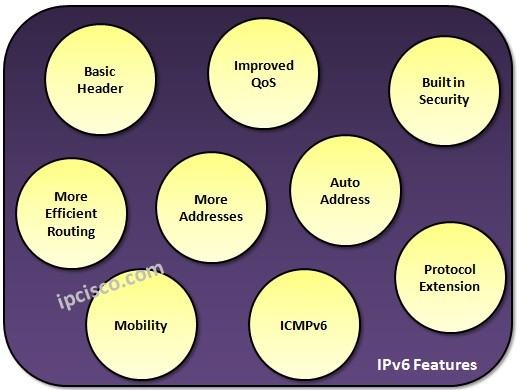 Basic Header

Improved QoS

Built in Security

More Efficient Routing

More Addresses

Auto Address

Protocol Extension

ipcisco.com

Mobility

ICMPv6

IPv6 Features